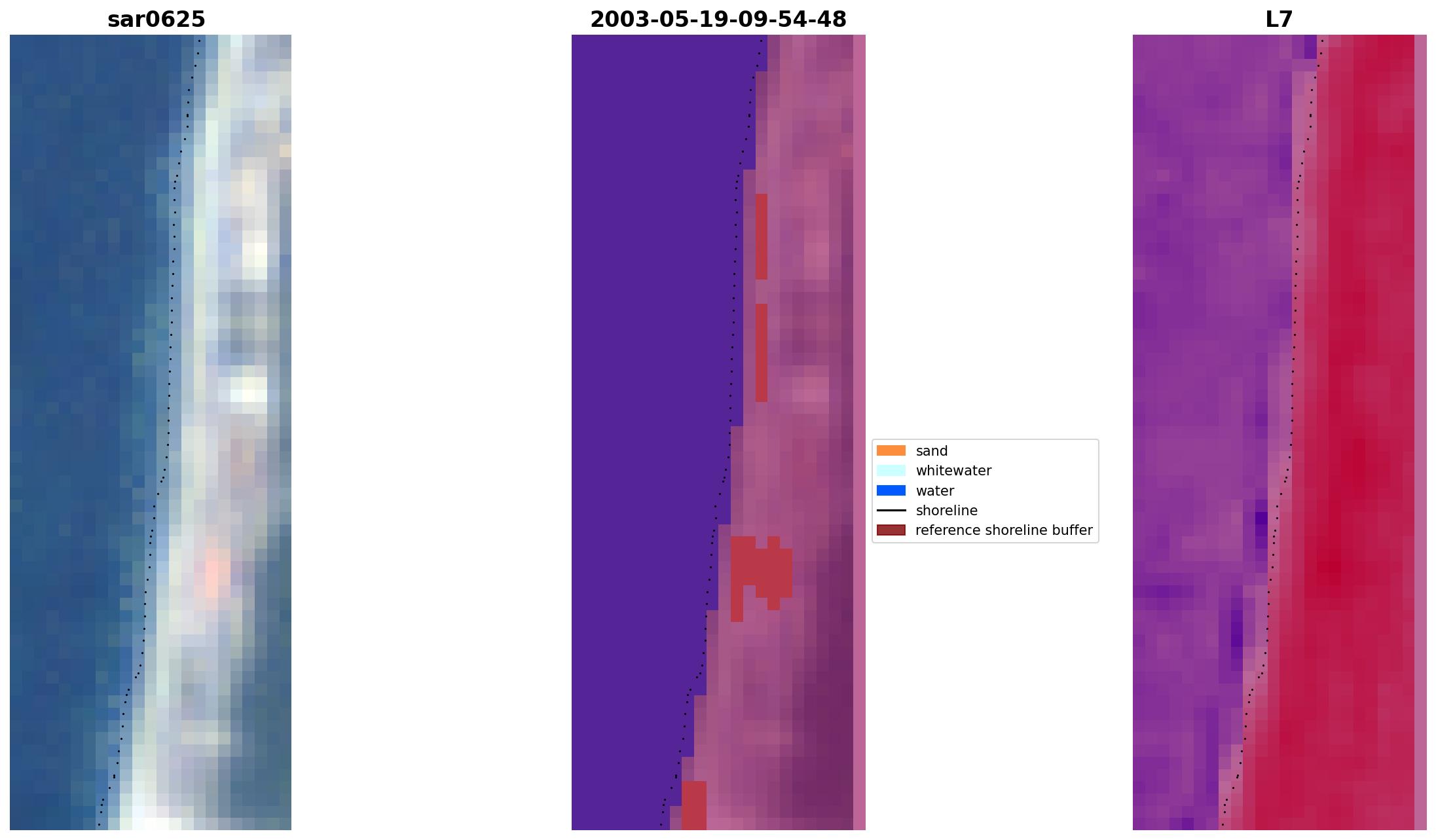 sar0625

2003-05-19-09-54-48

L7

sand
whitewater
water
shoreline
reference shoreline buffer